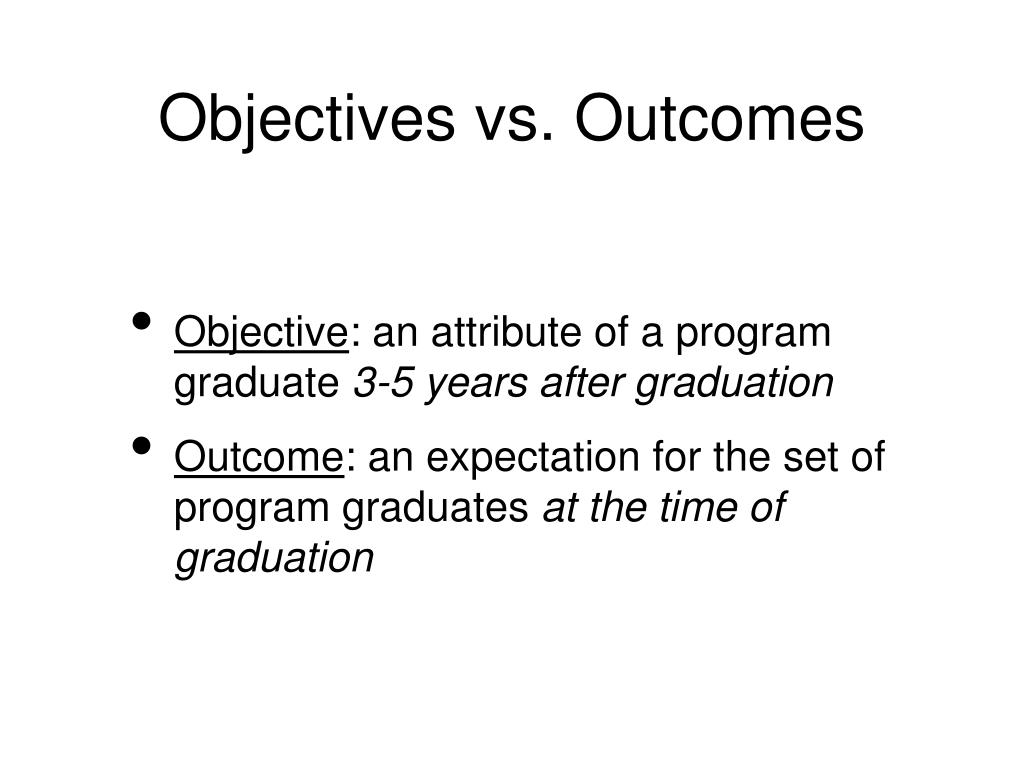 Objectives vs. Outcomes

• Objective: an attribute of a program graduate 3-5 years after graduation
• Outcome: an expectation for the set of program graduates at the time of graduation